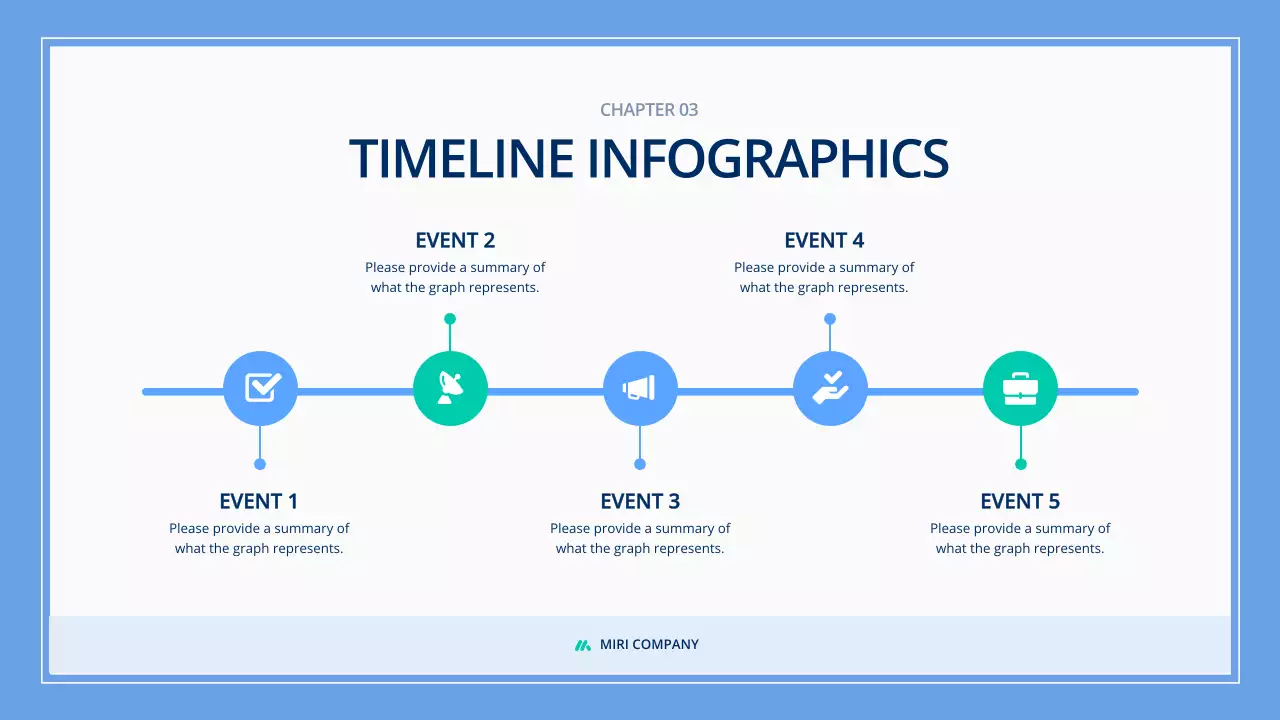 CHAPTER 03

TIMELINE INFOGRAPHICS

EVENT 2
Please provide a summary of what the graph represents.

EVENT 4
Please provide a summary of what the graph represents.

EVENT 1
Please provide a summary of what the graph represents.

EVENT 3
Please provide a summary of what the graph represents.

EVENT 5
Please provide a summary of what the graph represents.

MIRI COMPANY